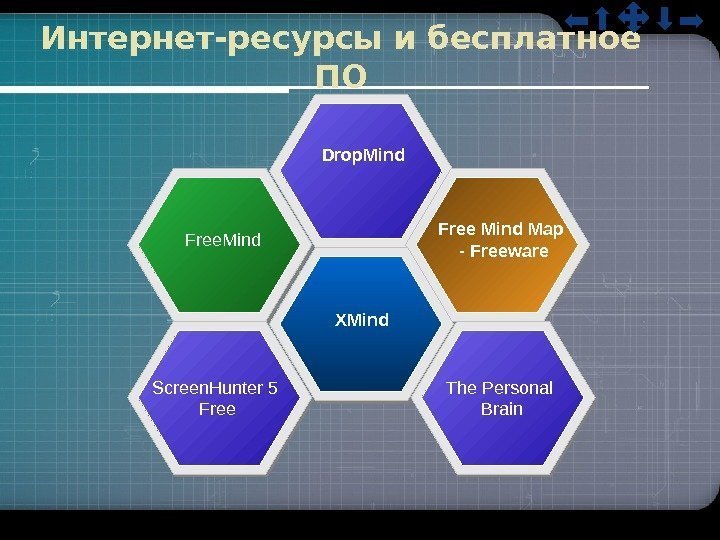 Интернет-ресурсы и бесплатное ПО

DropMind

FreeMind

Free Mind Map - Freeware

XMind

ScreenHunter 5 Free

The Personal Brain